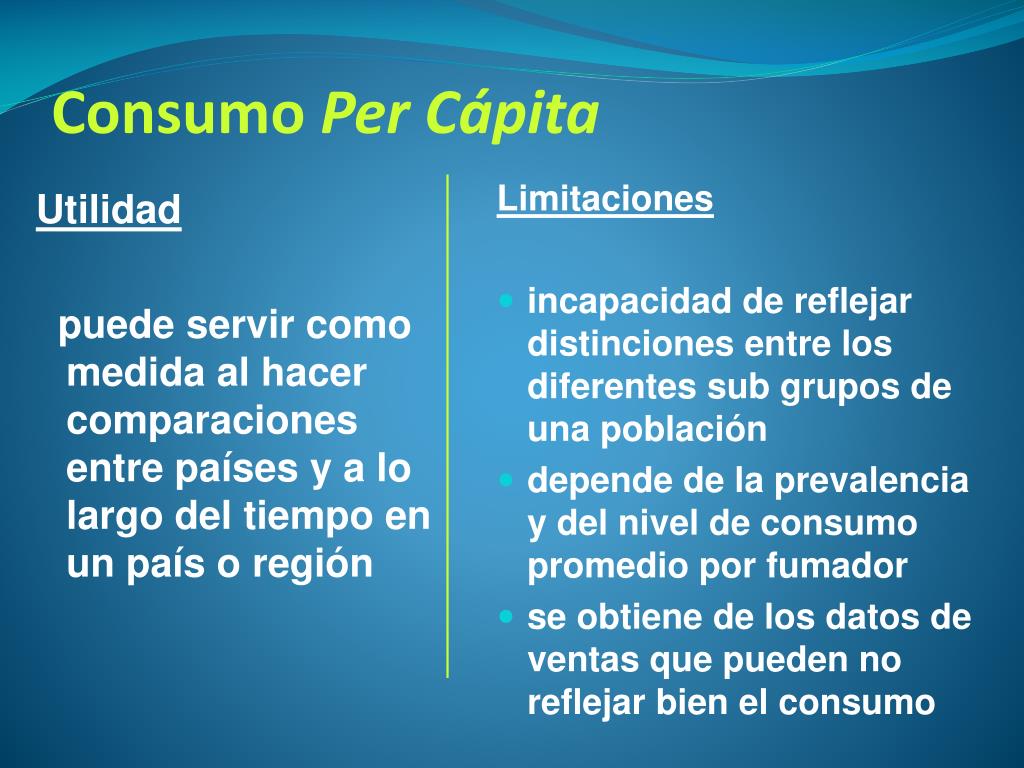 Consumo Per Cápita

Utilidad

puede servir como medida al hacer comparaciones entre países y a lo largo del tiempo en un país o región

Limitaciones

- incapacidad de reflejar distinciones entre los diferentes sub grupos de una población
- depende de la prevalencia y del nivel de consumo promedio por fumador
- se obtiene de los datos de ventas que pueden no reflejar bien el consumo